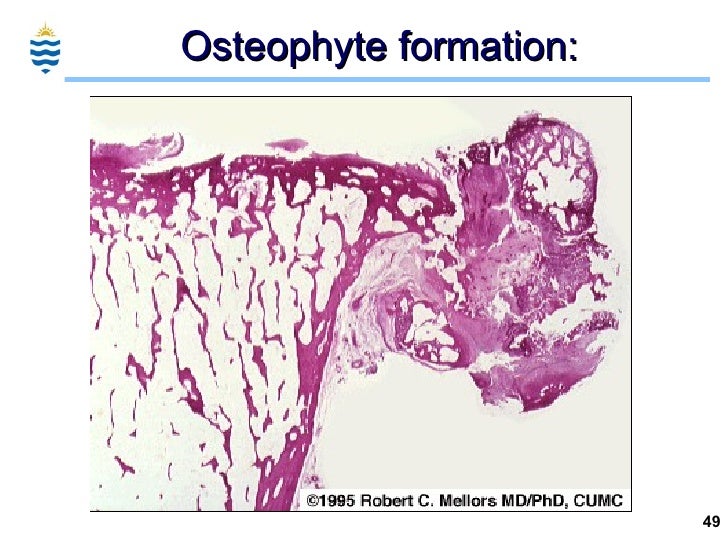 Osteophyte formation:

©1995 Robert C. Mellors MD/PhD, CUMC

49